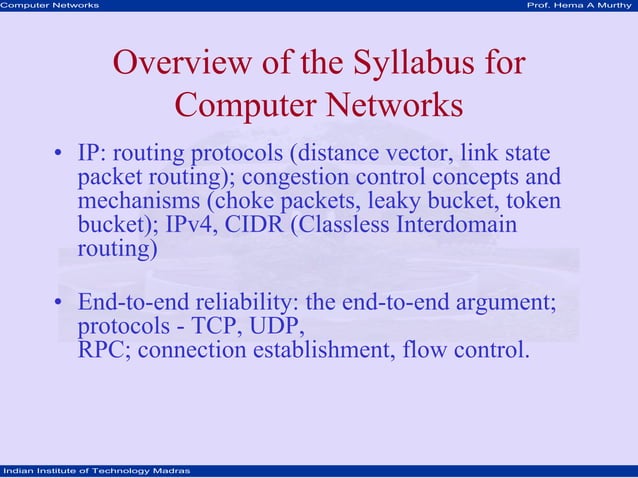 Computer Networks

Prof. Hema A Murthy

Overview of the Syllabus for Computer Networks

• IP: routing protocols (distance vector, link state packet routing); congestion control concepts and mechanisms (choke packets, leaky bucket, token bucket); IPv4, CIDR (Classless Interdomain routing)

• End-to-end reliability: the end-to-end argument; protocols - TCP, UDP,
RPC; connection establishment, flow control.

Indian Institute of Technology Madras